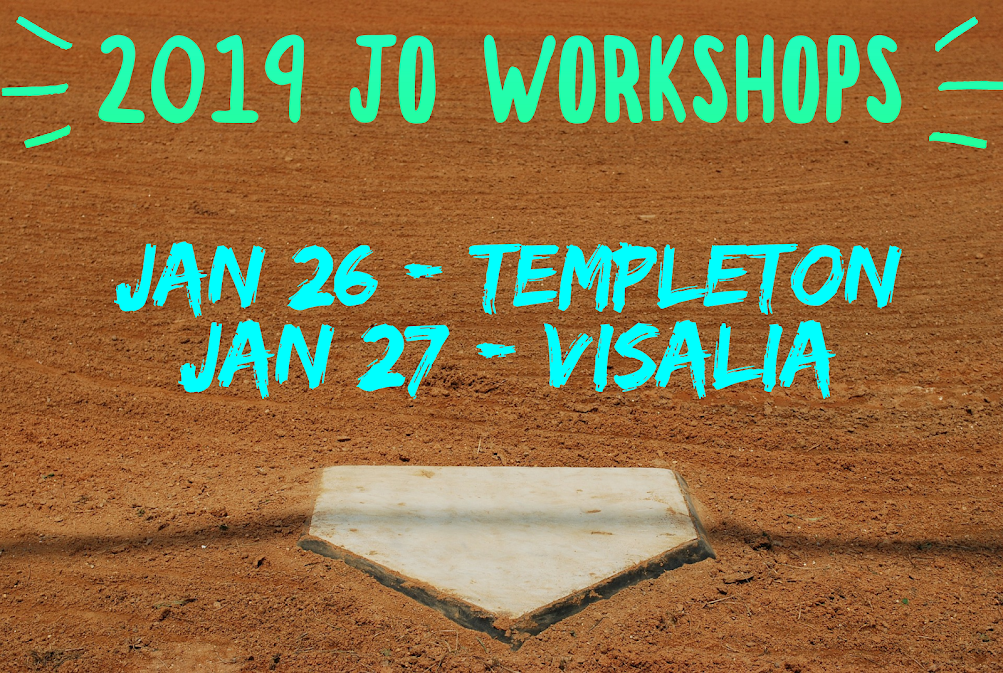 2019 JO WORKSHOPS

JAN 26 - TEMPLETON
JAN 27 - VISALIA